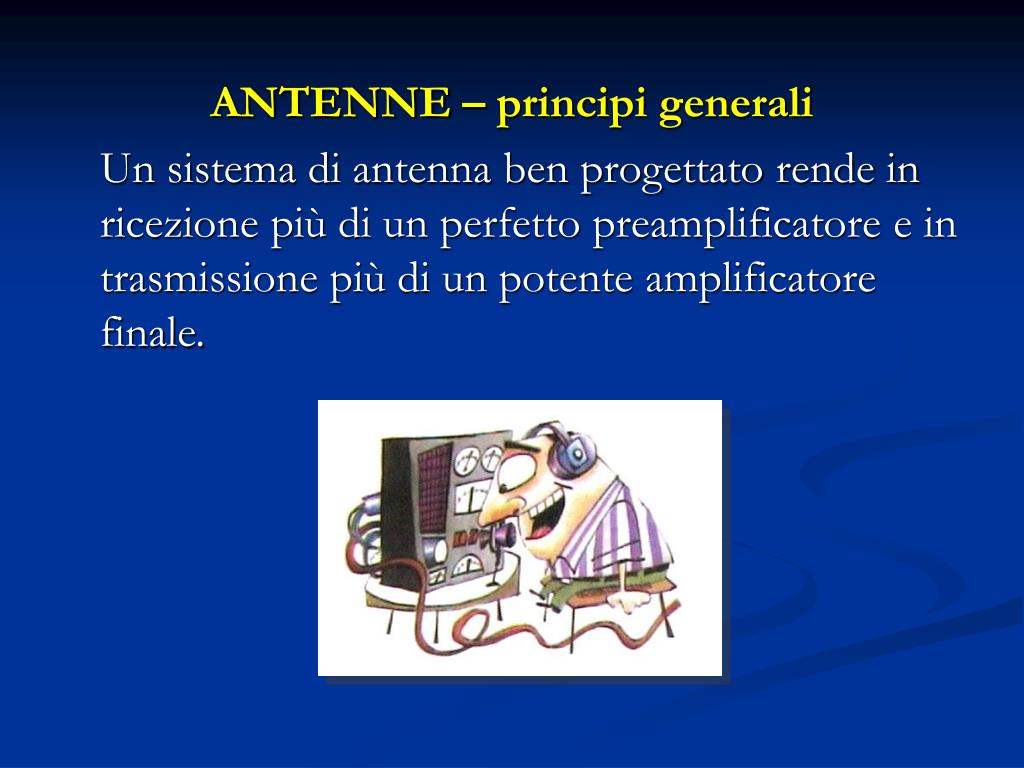 ANTENNE – principi generali

Un sistema di antenna ben progettato rende in ricezione più di un perfetto preamplificatore e in trasmissione più di un potente amplificatore finale.